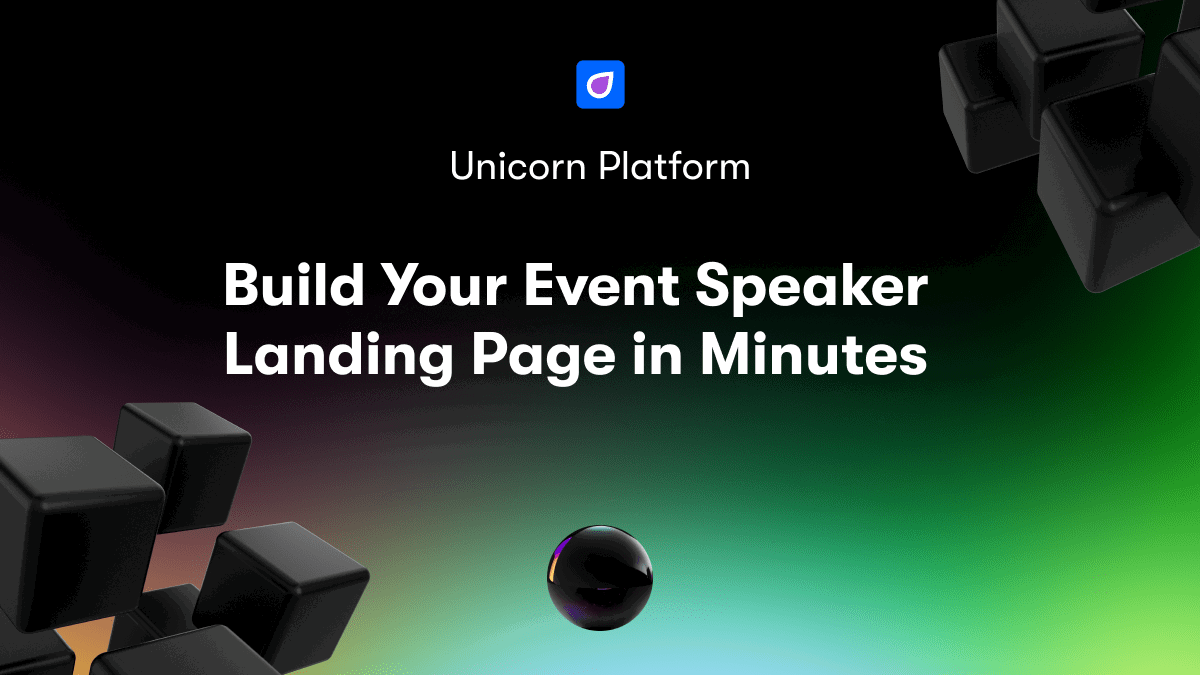 Unicorn Platform

Build Your Event Speaker Landing Page in Minutes